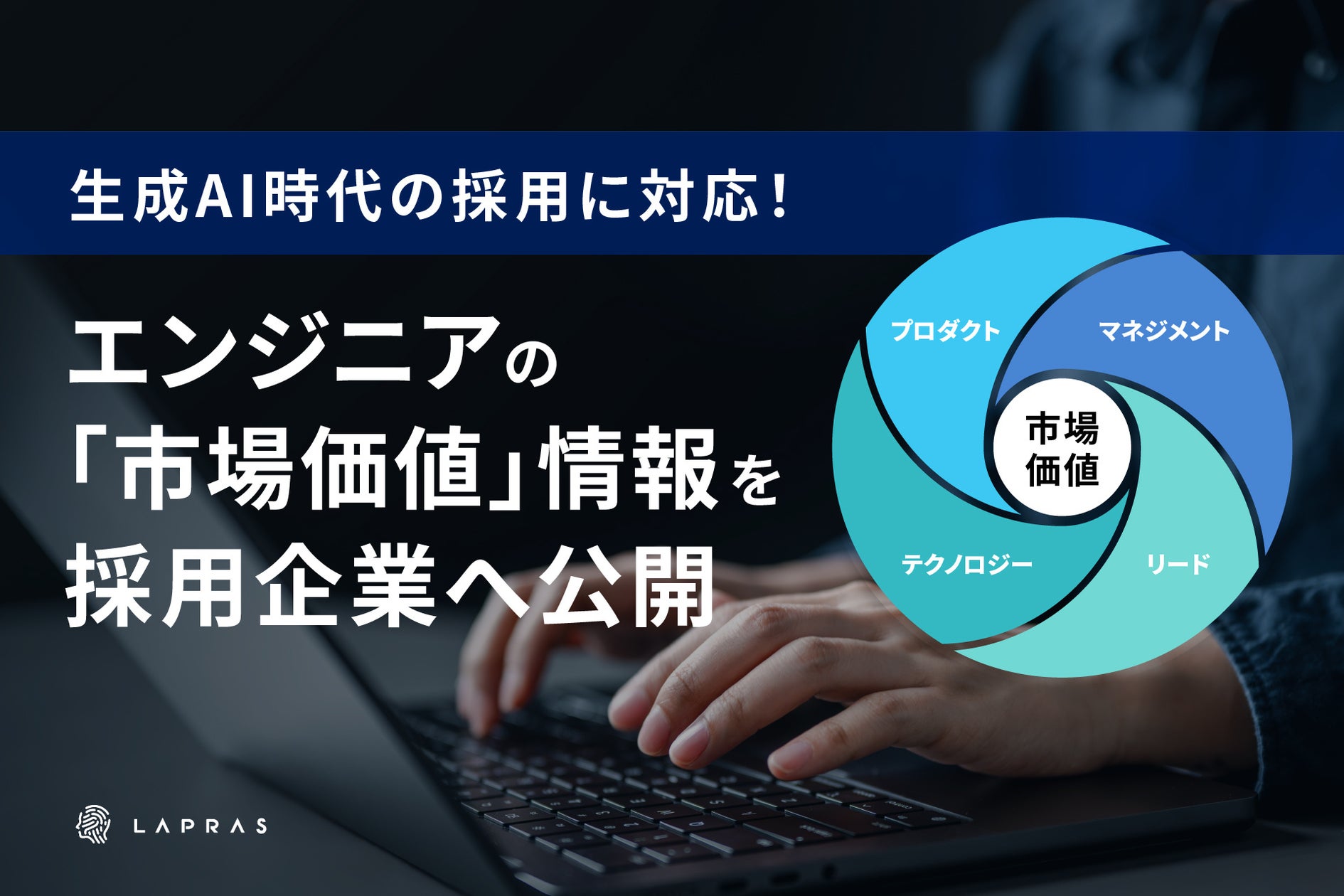 生成AI時代の採用に対応！

エンジニアの「市場価値」情報を採用企業へ公開

プロダクト

マネジメント

市場価値

テクノロジー

リード

LAPRAS